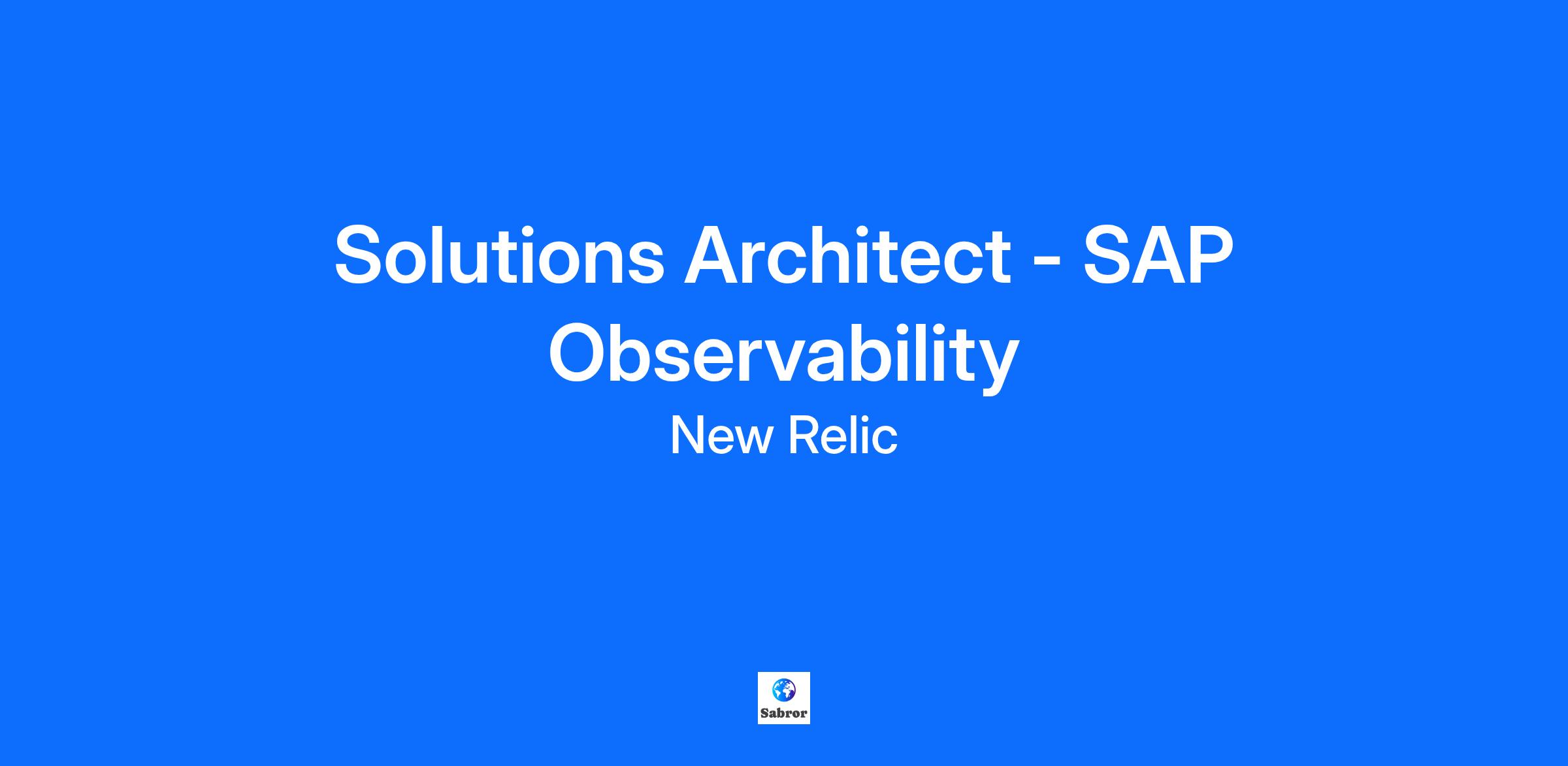 Solutions Architect - SAP Observability

New Relic

Sabror